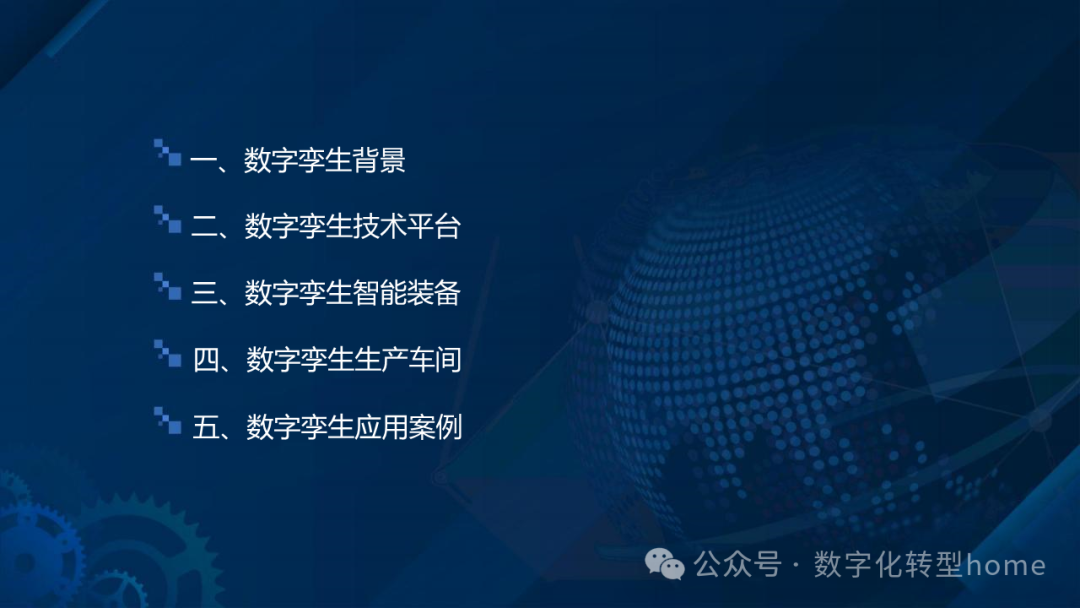 一、数字孪生背景

二、数字孪生技术平台

三、数字孪生智能装备

四、数字孪生生产车间

五、数字孪生应用案例

公众号 · 数字化转型home